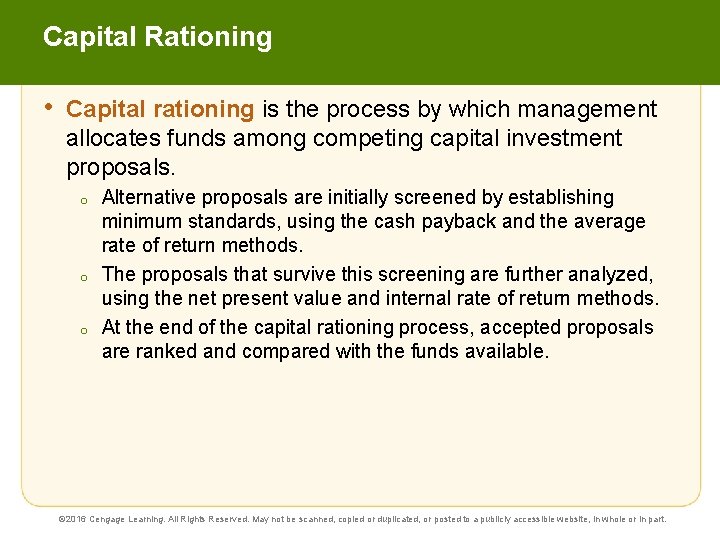 Capital Rationing

• Capital rationing is the process by which management allocates funds among competing capital investment proposals.

o Alternative proposals are initially screened by establishing minimum standards, using the cash payback and the average rate of return methods.

o The proposals that survive this screening are further analyzed, using the net present value and internal rate of return methods.

o At the end of the capital rationing process, accepted proposals are ranked and compared with the funds available.

©2016 Cengage Learning. All Rights Reserved. May not be scanned, copied or duplicated, or posted to a publicly accessible website, in whole or in part.